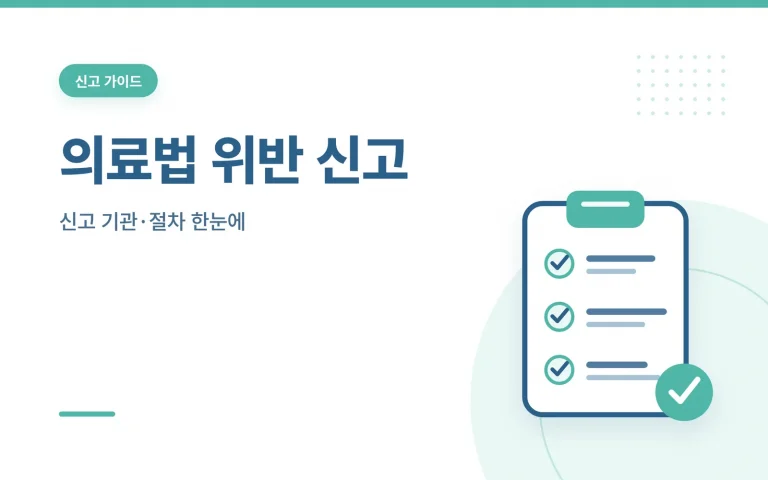 신고 가이드

의료법 위반 신고

신고 기관·절차 한눈에